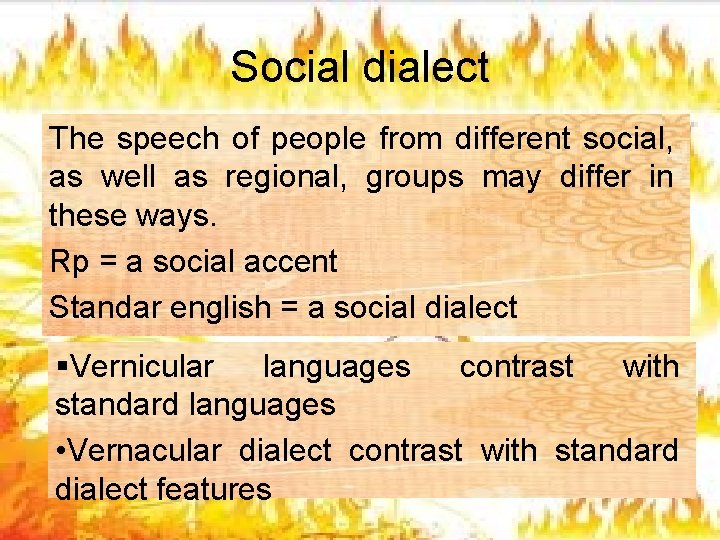 Social dialect

The speech of people from different social, as well as regional, groups may differ in these ways.

Rp = a social accent

Standar english = a social dialect

▪Vernicular languages contrast with standard languages

•Vernacular dialect contrast with standard dialect features